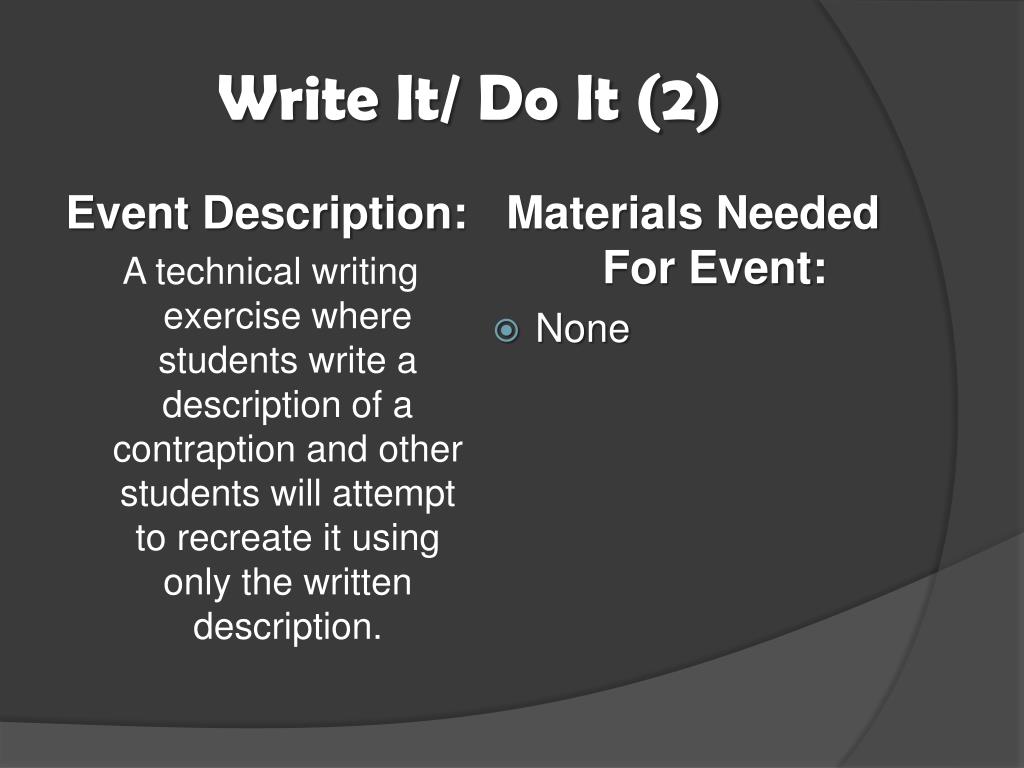 Write It/ Do It (2)

Event Description:

A technical writing exercise where students write a description of a contraption and other students will attempt to recreate it using only the written description.

Materials Needed For Event:

None